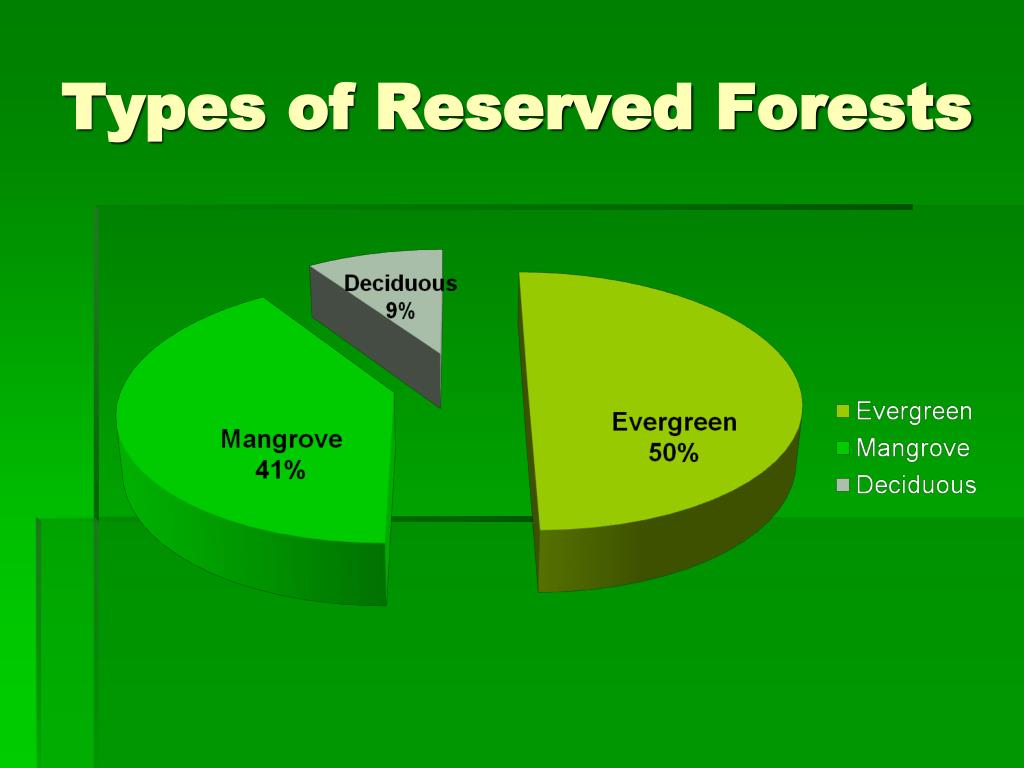 Types of Reserved Forests

Deciduous
9%

Mangrove
41%

Evergreen
50%

Evergreen
Mangrove
Deciduous